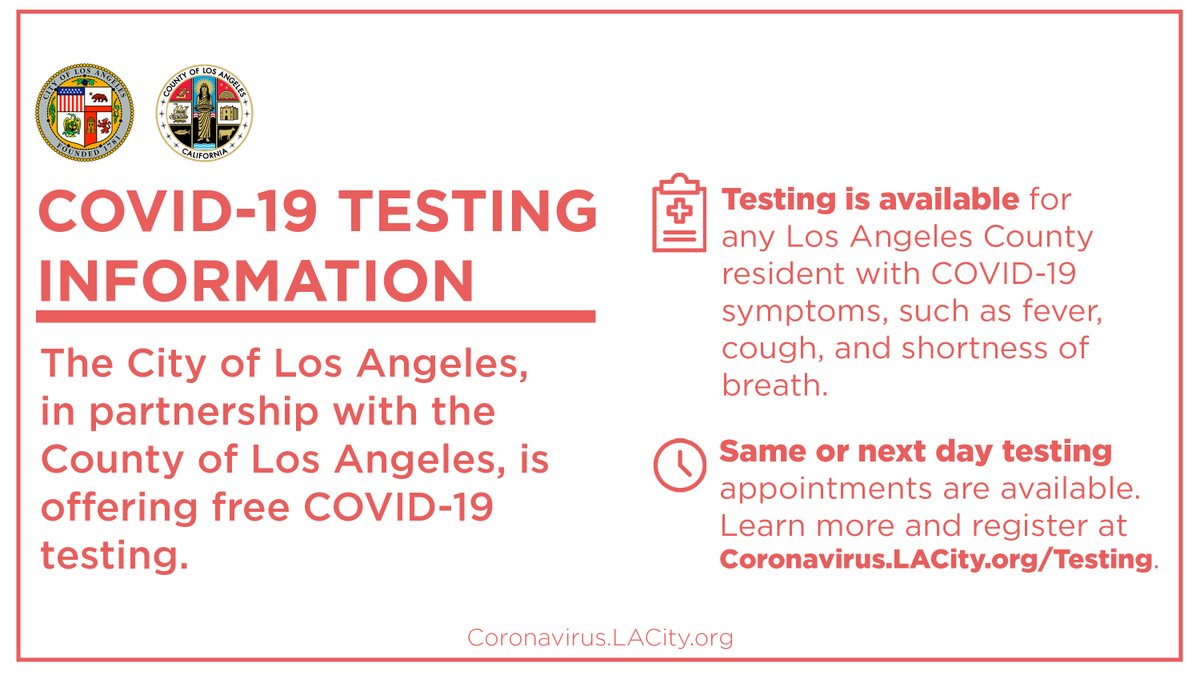 CITY OF LOS ANGELES FOUNDED 1781

COUNTY OF LOS ANGELES CALIFORNIA

COVID-19 TESTING INFORMATION

The City of Los Angeles, in partnership with the County of Los Angeles, is offering free COVID-19 testing.

Testing is available for any Los Angeles County resident with COVID-19 symptoms, such as fever, cough, and shortness of breath.

Same or next day testing appointments are available. Learn more and register at Coronavirus.LACity.org/Testing.

Coronavirus.LACity.org